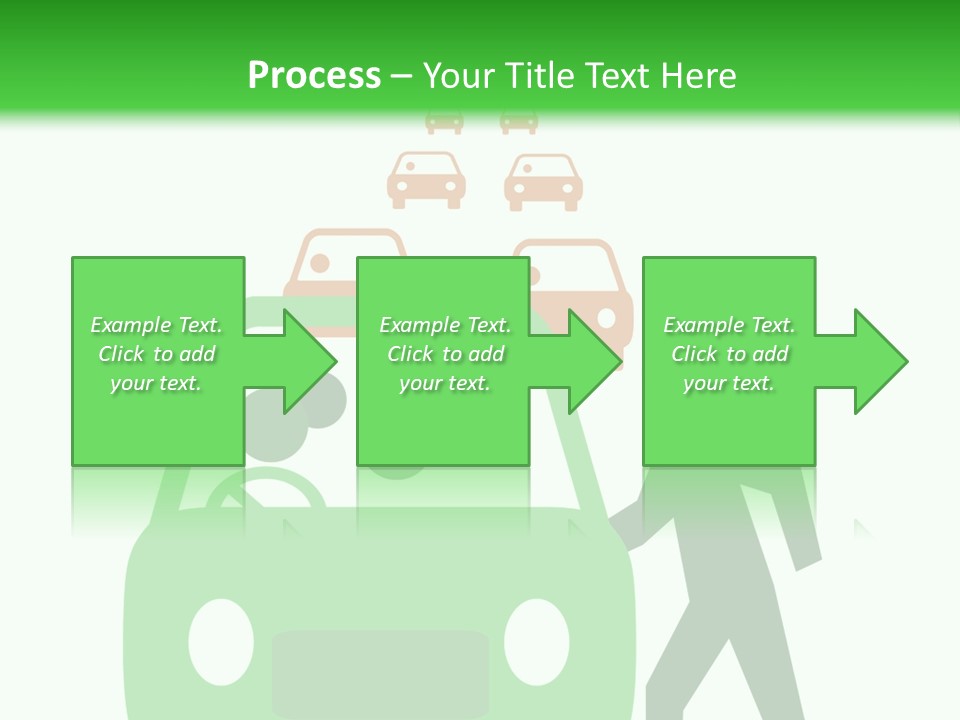 Process – Your Title Text Here

Example Text. Click to add your text.

Example Text. Click to add your text.

Example Text. Click to add your text.